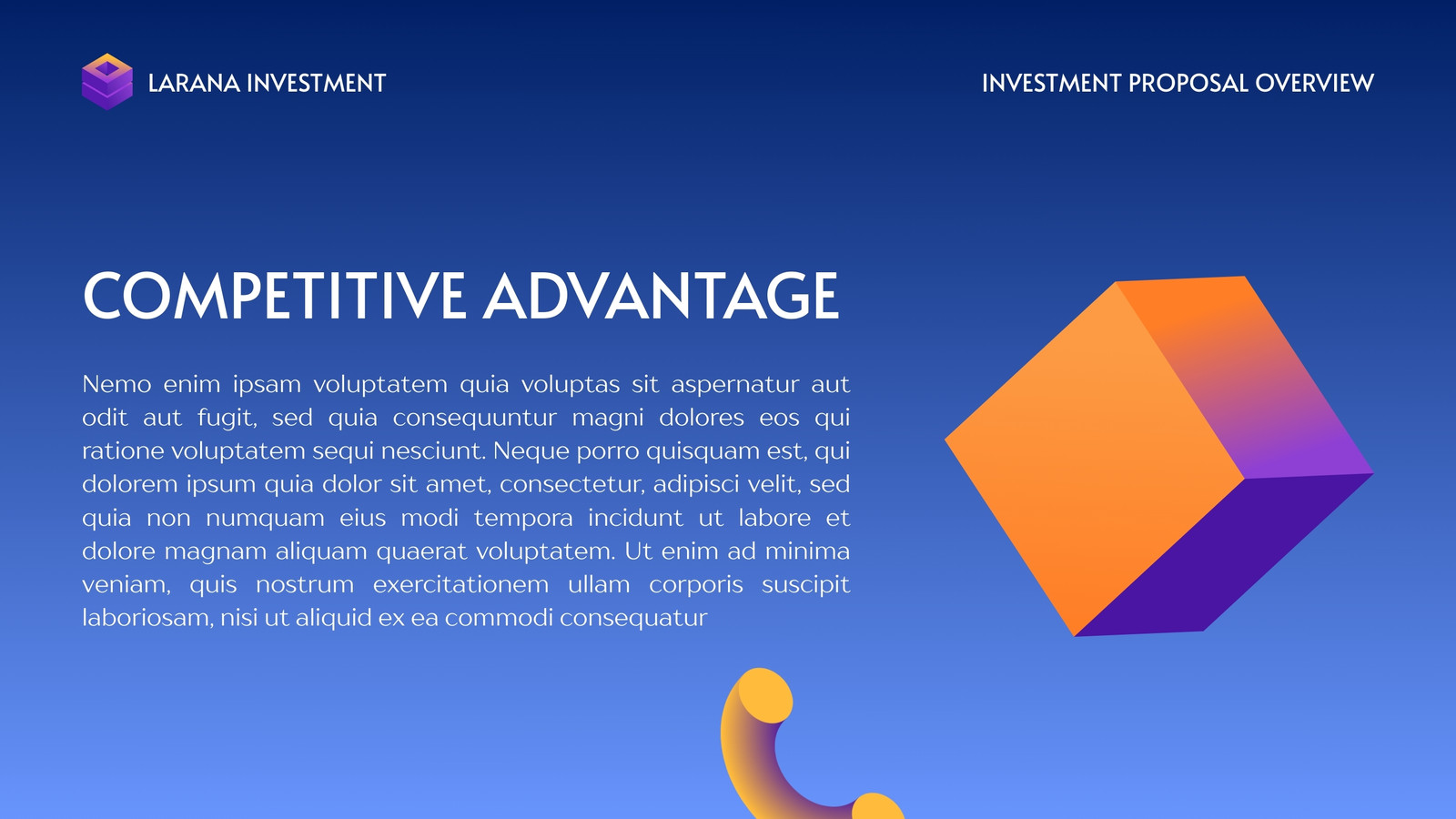 LARANA INVESTMENT

INVESTMENT PROPOSAL OVERVIEW

COMPETITIVE ADVANTAGE

Nemo enim ipsam voluptatem quia voluptas sit aspernatur aut odit aut fugit, sed quia consequuntur magni dolores eos qui ratione voluptatem sequi nesciunt. Neque porro quisquam est, qui dolorem ipsum quia dolor sit amet, consectetur, adipisci velit, sed quia non numquam eius modi tempora incidunt ut labore et dolore magnam aliquam quaerat voluptatem. Ut enim ad minima veniam, quis nostrum exercitationem ullam corporis suscipit laboriosam, nisi ut aliquid ex ea commodi consequatur